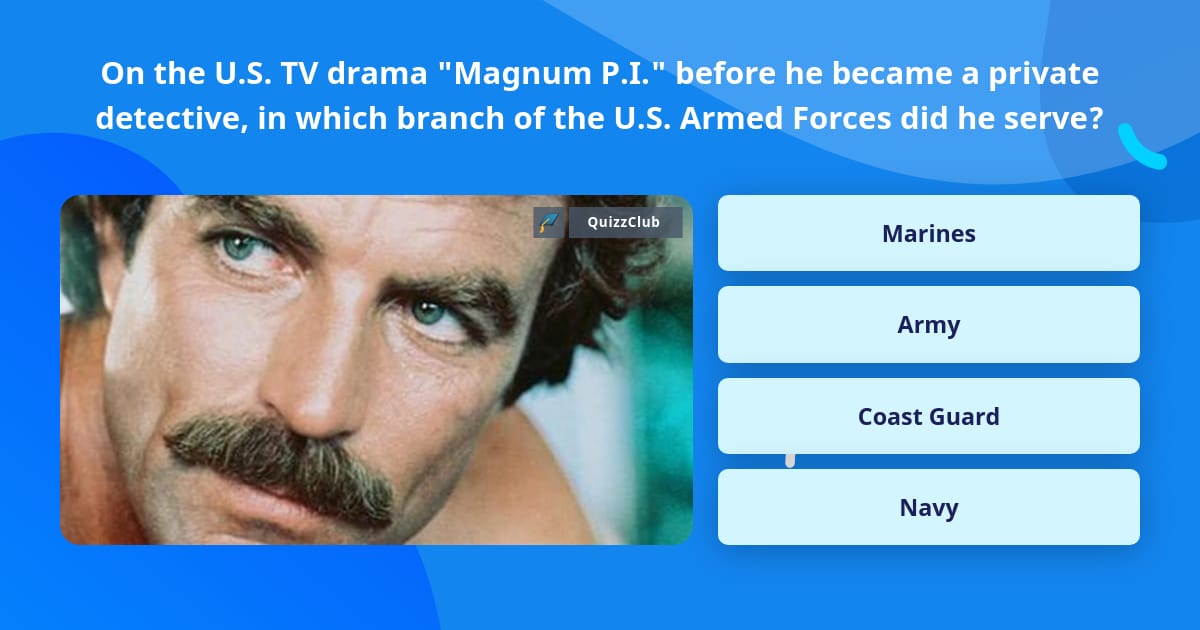 On the U.S. TV drama "Magnum P.I." before he became a private detective, in which branch of the U.S. Armed Forces did he serve?

QuizzClub

Marines

Army

Coast Guard

Navy